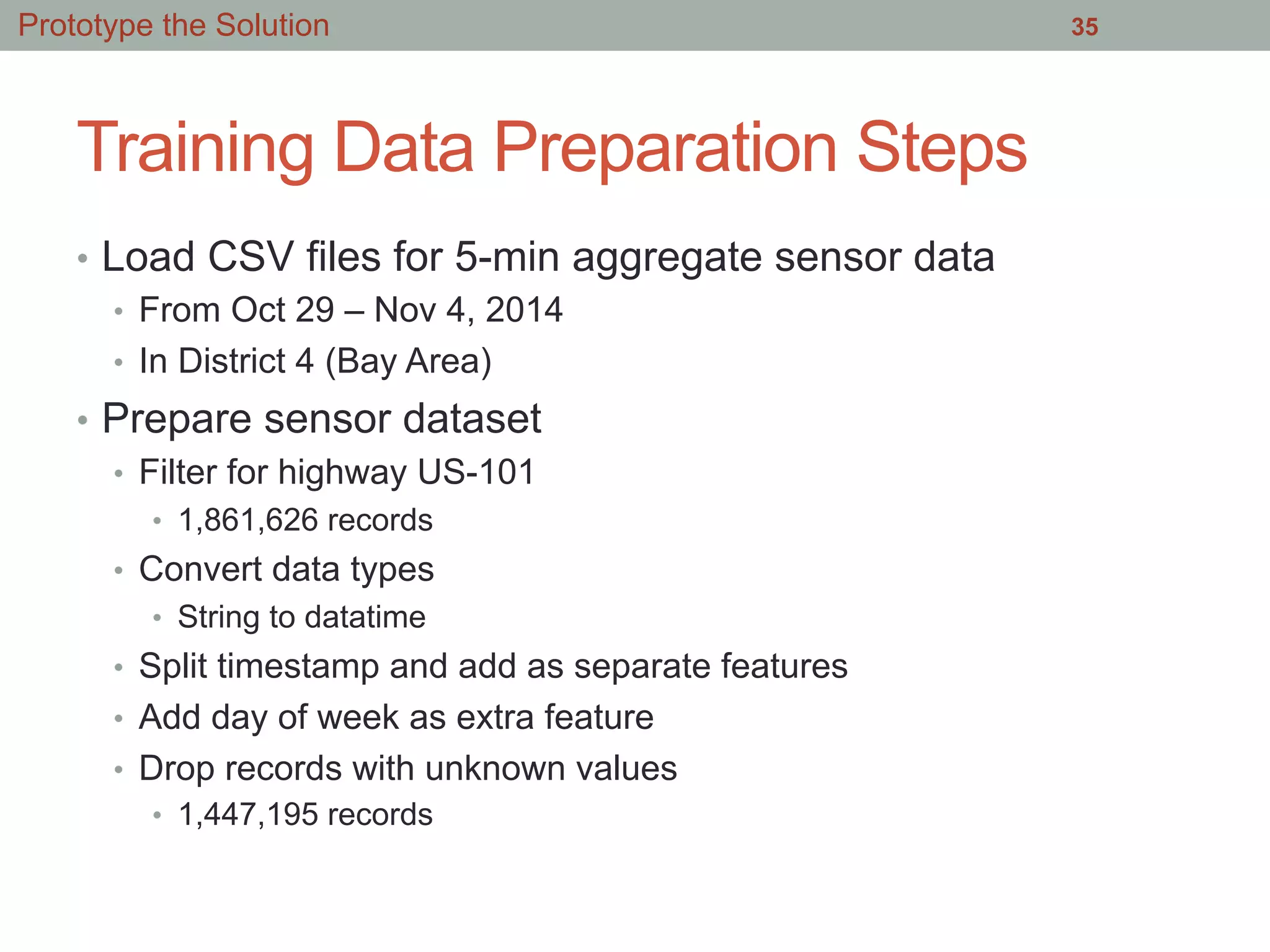 Prototype the Solution

35

Training Data Preparation Steps

• Load CSV files for 5-min aggregate sensor data
  • From Oct 29 – Nov 4, 2014
  • In District 4 (Bay Area)
• Prepare sensor dataset
  • Filter for highway US-101
    • 1,861,626 records
  • Convert data types
    • String to datatime
  • Split timestamp and add as separate features
  • Add day of week as extra feature
  • Drop records with unknown values
    • 1,447,195 records